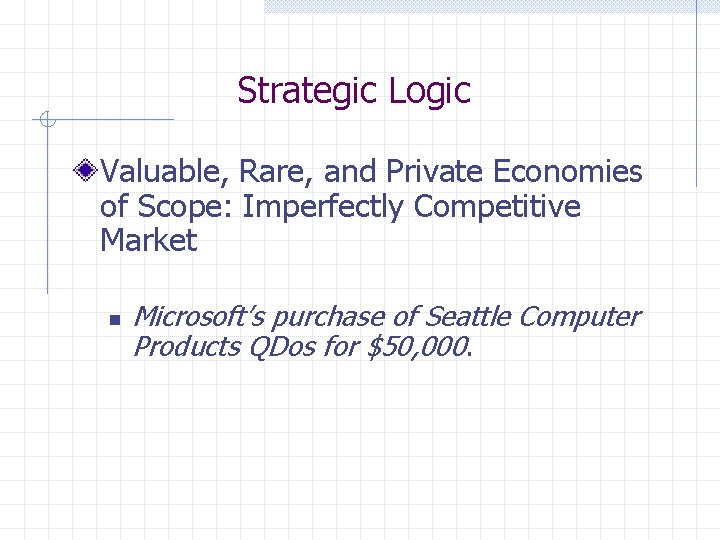 Strategic Logic

Valuable, Rare, and Private Economies of Scope: Imperfectly Competitive Market

Microsoft's purchase of Seattle Computer Products QDos for \$50,000.